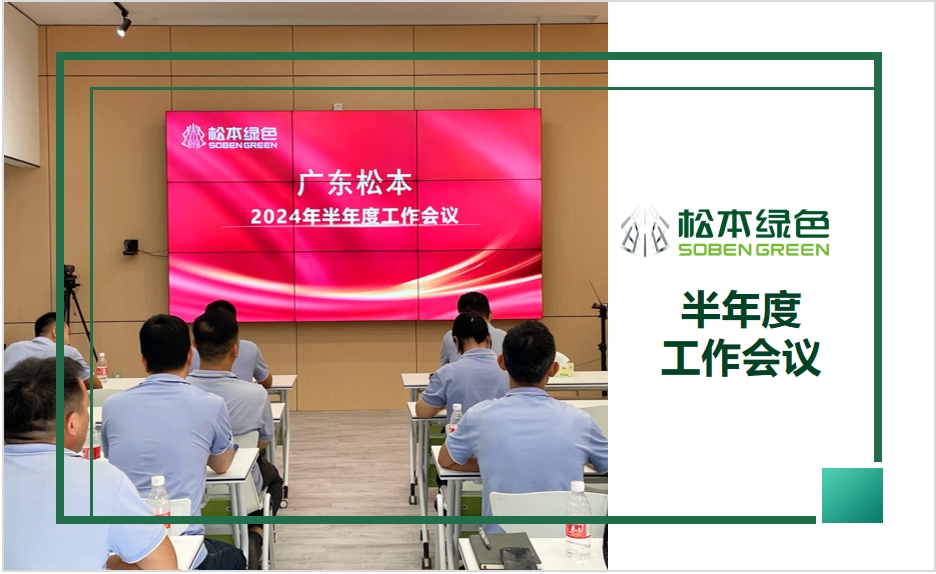 松本绿色
SOBEN GREEN

广东松本
2024年半年度工作会议

松本绿色
SOBEN GREEN

半年度
工作会议